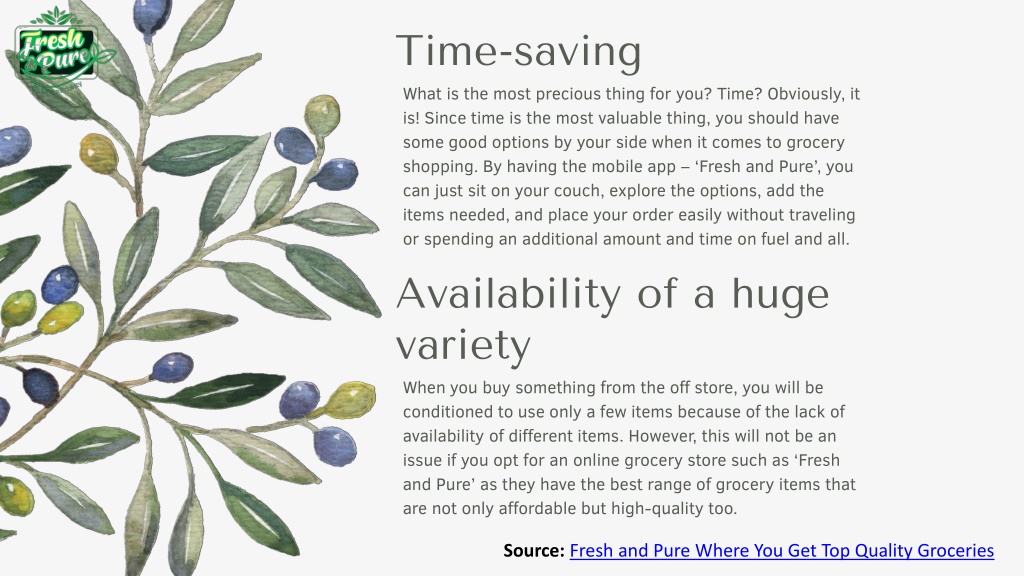 Fresh & Pure

Time-saving

What is the most precious thing for you? Time? Obviously, it is! Since time is the most valuable thing, you should have some good options by your side when it comes to grocery shopping. By having the mobile app – 'Fresh and Pure', you can just sit on your couch, explore the options, add the items needed, and place your order easily without traveling or spending an additional amount and time on fuel and all.

Availability of a huge variety

When you buy something from the off store, you will be conditioned to use only a few items because of the lack of availability of different items. However, this will not be an issue if you opt for an online grocery store such as 'Fresh and Pure' as they have the best range of grocery items that are not only affordable but high-quality too.

Source: Fresh and Pure Where You Get Top Quality Groceries